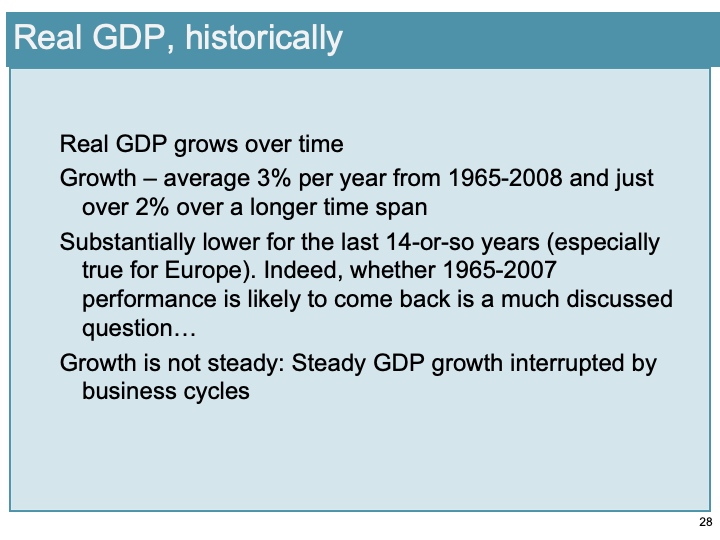 Real GDP, historically

Real GDP grows over time

Growth – average 3% per year from 1965-2008 and just over 2% over a longer time span

Substantially lower for the last 14-or-so years (especially true for Europe). Indeed, whether 1965-2007 performance is likely to come back is a much discussed question…

Growth is not steady: Steady GDP growth interrupted by business cycles

28